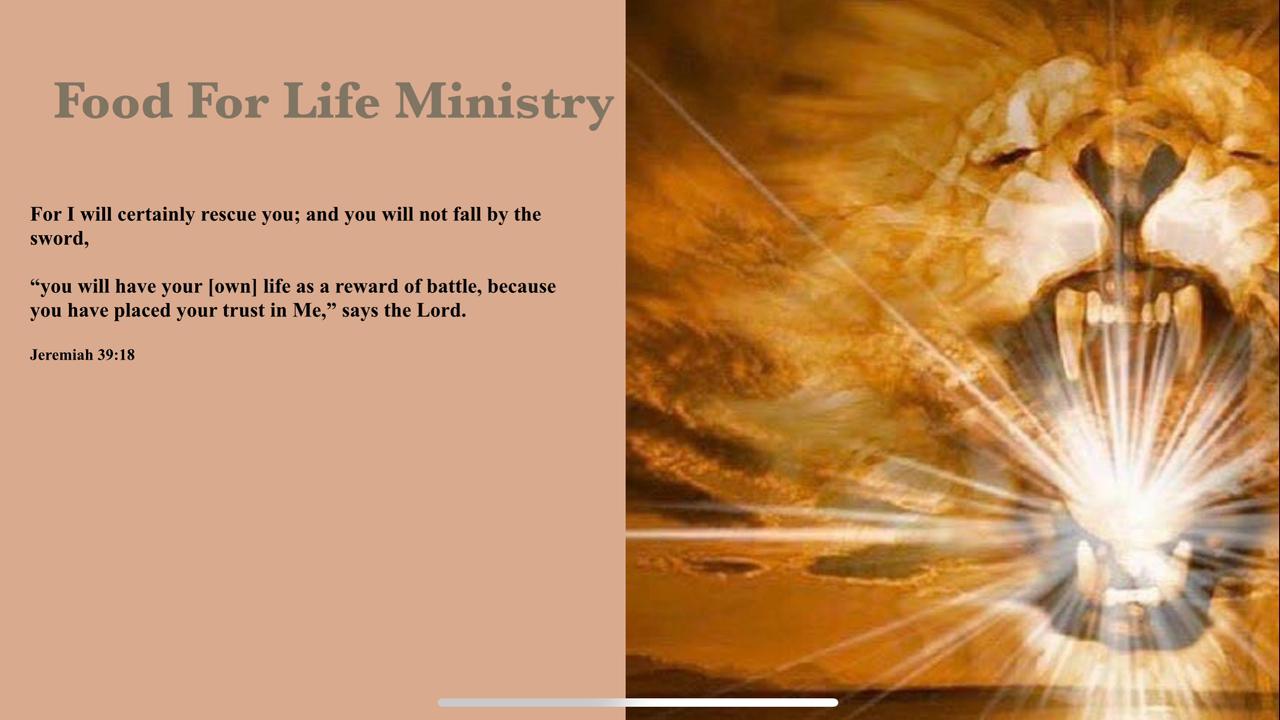 Food For Life Ministry

For I will certainly rescue you; and you will not fall by the sword,

“you will have your [own] life as a reward of battle, because you have placed your trust in Me,” says the Lord.

Jeremiah 39:18